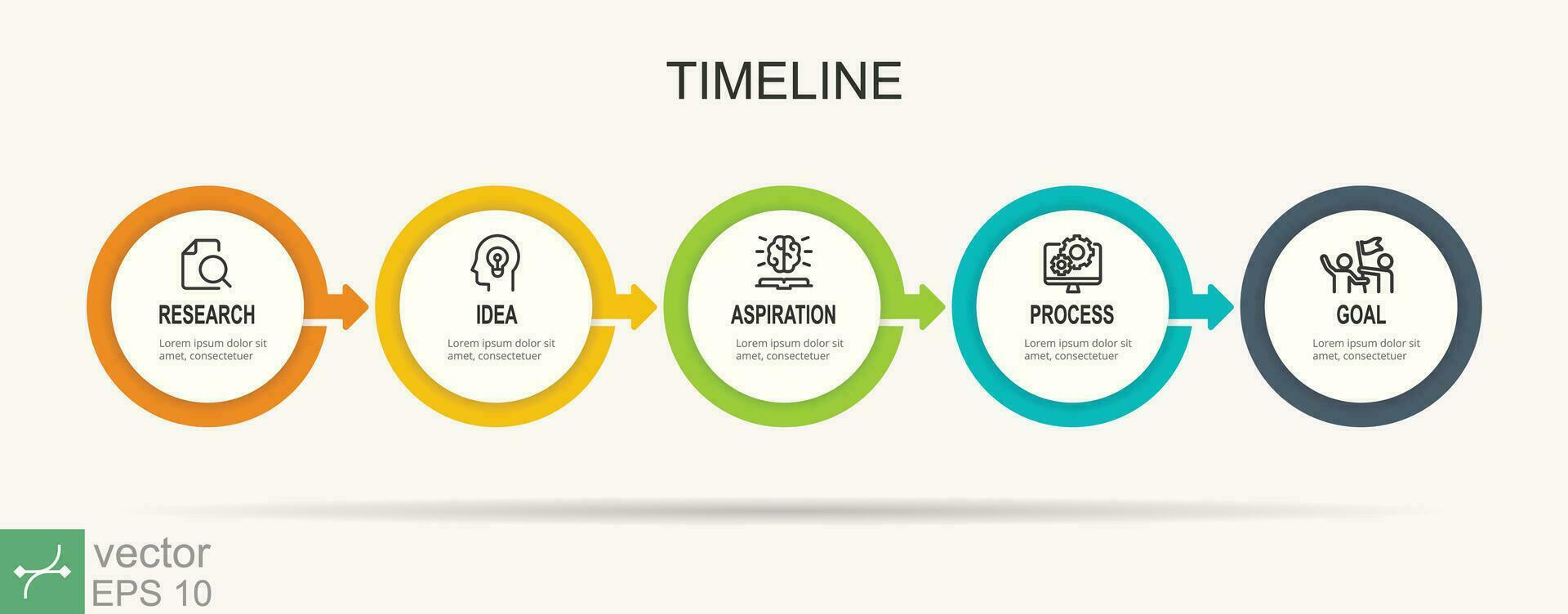 TIMELINE

RESEARCH
Lorem ipsum dolor sit amet, consectetuer

IDEA
Lorem ipsum dolor sit amet, consectetuer

ASPIRATION
Lorem ipsum dolor sit amet, consectetuer

PROCESS
Lorem ipsum dolor sit amet, consectetuer

GOAL
Lorem ipsum dolor sit amet, consectetuer

vector
EPS 10